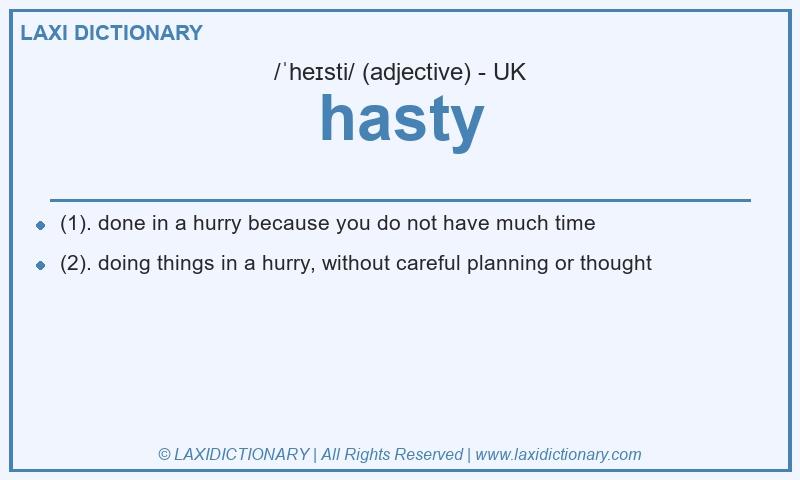 LAXI DICTIONARY

/ˈheɪsti/ (adjective) - UK

hasty

- (1). done in a hurry because you do not have much time
- (2). doing things in a hurry, without careful planning or thought

© LAXIDICTIONARY | All Rights Reserved | www.laxidictionary.com